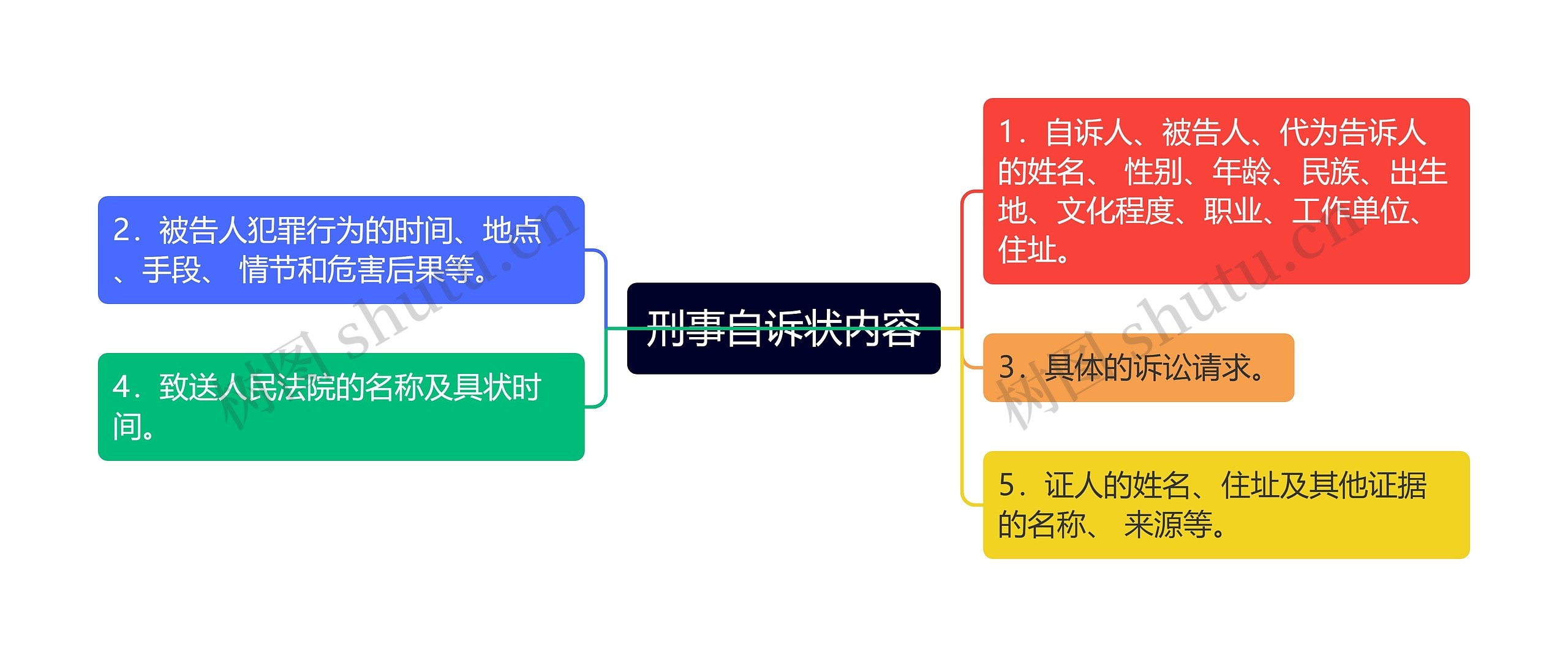 刑事自诉状内容

2．被告人犯罪行为的时间、地点、手段、 情节和危害后果等。

4．致送人民法院的名称及具状时间。

1．自诉人、被告人、代为告诉人的姓名、 性别、年龄、民族、出生地、文化程度、职业、工作单位、住址。

3．具体的诉讼请求。

5．证人的姓名、住址及其他证据的名称、 来源等。

树图 shutu.cn

树图 shutu.cn